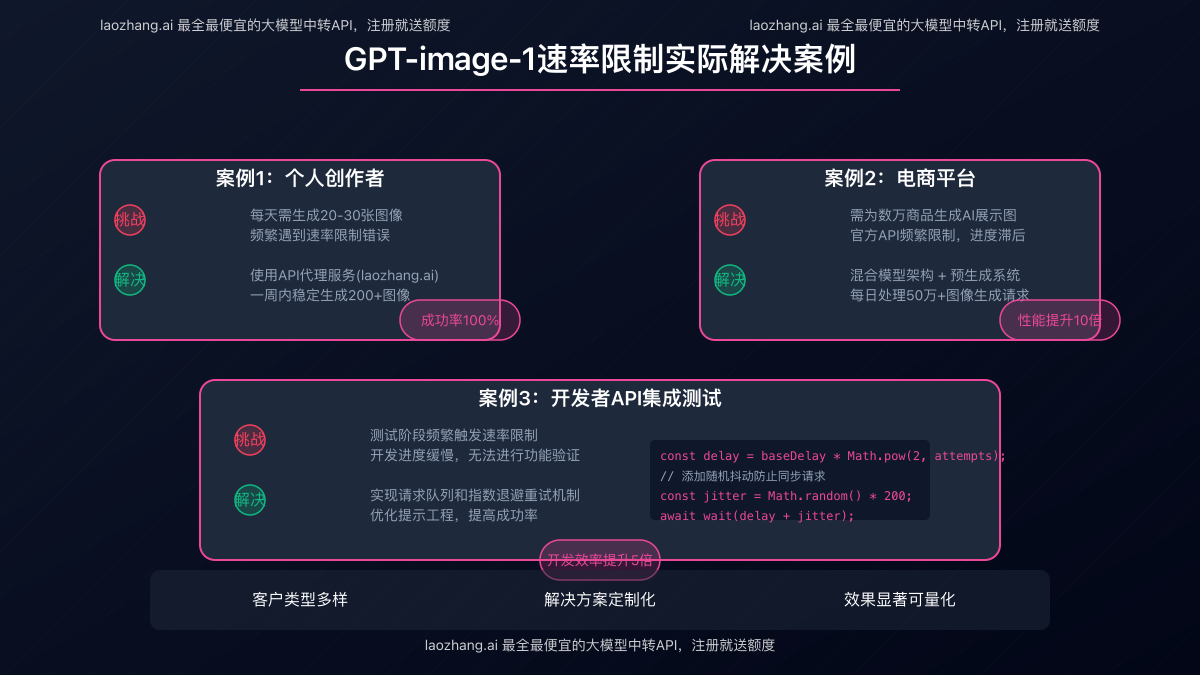 laozhang.ai 最全最便宜的大模型中转API，注册就送额度

laozhang.ai 最全最便宜的大模型中转API，注册就送额度

GPT-image-1速率限制实际解决案例

案例1：个人创作者

挑战

每天需生成20-30张图像
频繁遇到速率限制错误

解决

使用API代理服务(laozhang.ai)
一周内稳定生成200+图像

成功率100%

案例2：电商平台

挑战

需为数万商品生成AI展示图
官方API频繁限制，进度滞后

解决

混合模型架构 + 预生成系统
每日处理50万+图像生成请求

性能提升10倍

案例3：开发者API集成测试

挑战

测试阶段频繁触发速率限制
开发进度缓慢，无法进行功能验证

解决

实现请求队列和指数退避重试机制
优化提示工程，提高成功率

const delay = baseDelay * Math.pow(2, attempts);
// 添加随机抖动防止同步请求
const jitter = Math.random() * 200;
await wait(delay + jitter);

开发效率提升5倍

客户类型多样

解决方案定制化

效果显著可量化

laozhang.ai 最全最便宜的大模型中转API，注册就送额度